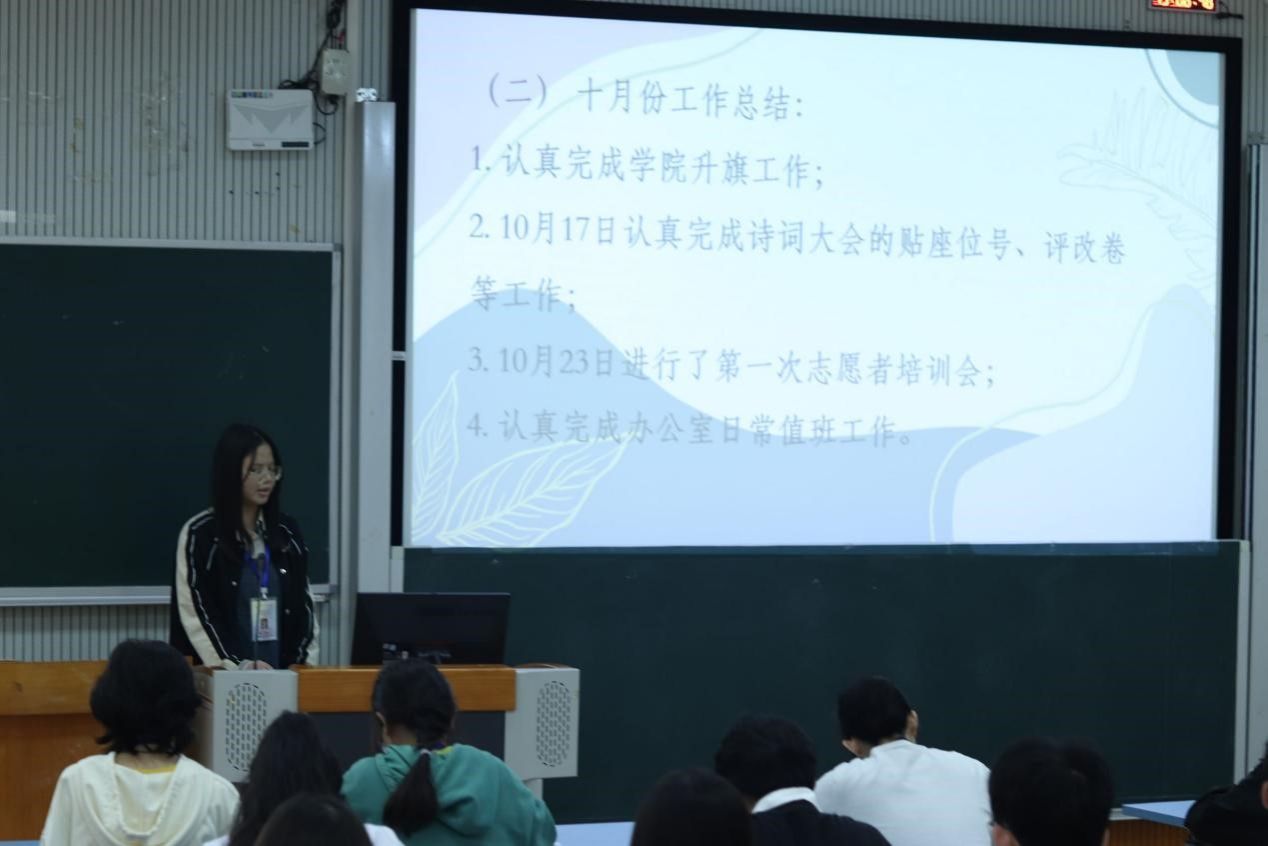 （二） 十月份工作总结：

1. 认真完成学院升旗工作；

2. 10月17日认真完成诗词大会的贴座位号、评改卷等工作；

3. 10月23日进行了第一次志愿者培训会；

4. 认真完成办公室日常值班工作。